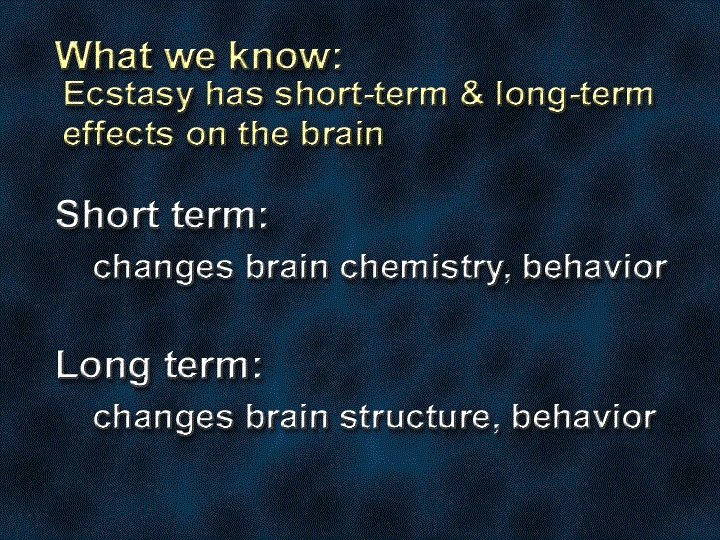 What we know:
Ecstasy has short-term & long-term effects on the brain

Short term:
changes brain chemistry, behavior

Long term:
changes brain structure, behavior